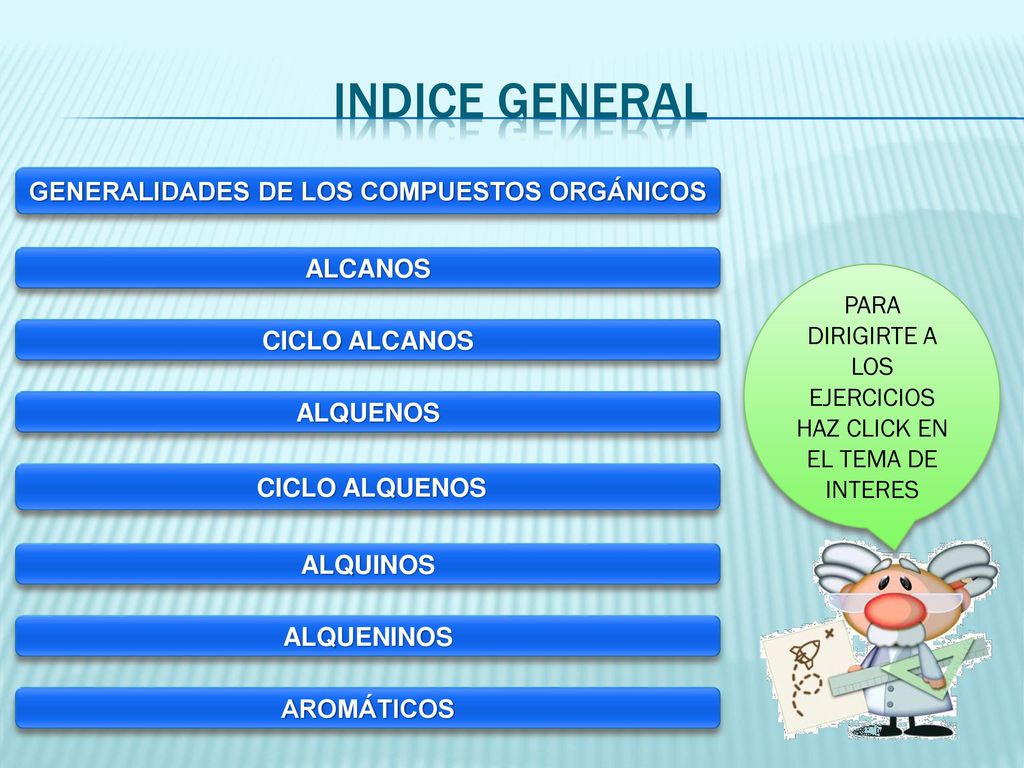 INDICE GENERAL

GENERALIDADES DE LOS COMPUESTOS ORGÁNICOS

ALCANOS

CICLO ALCANOS

ALQUENOS

CICLO ALQUENOS

ALQUINOS

ALQUENINOS

AROMÁTICOS

PARA DIRIGIRTE A LOS EJERCICIOS HAZ CLICK EN EL TEMA DE INTERES